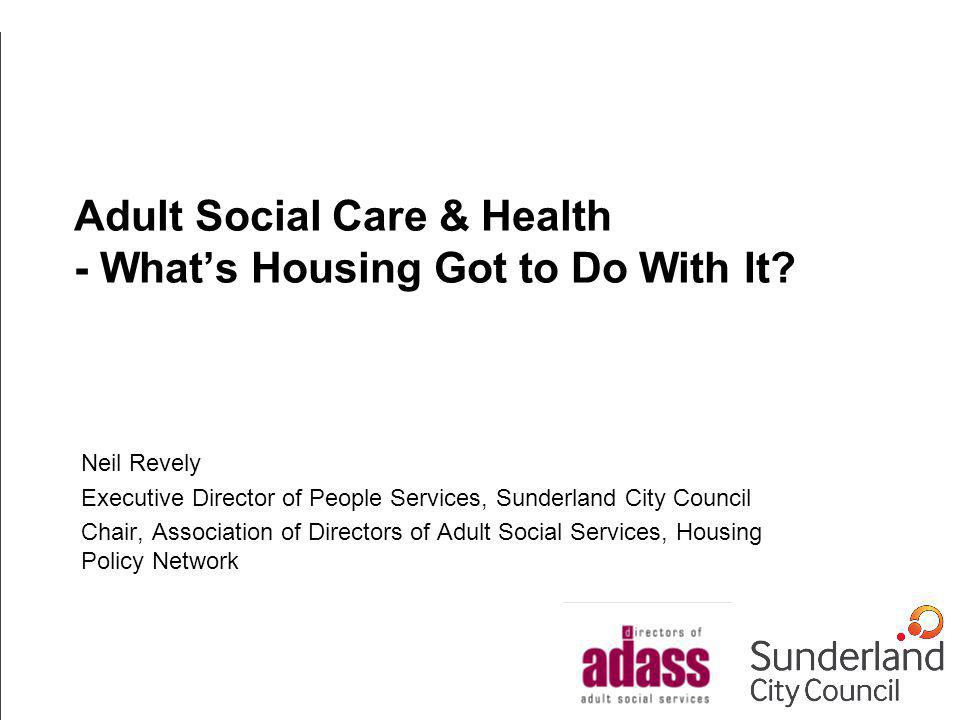 Adult Social Care & Health
- What's Housing Got to Do With It?

Neil Revely

Executive Director of People Services, Sunderland City Council

Chair, Association of Directors of Adult Social Services, Housing Policy Network

directors of
adass
adult social services

Sunderland
City Council